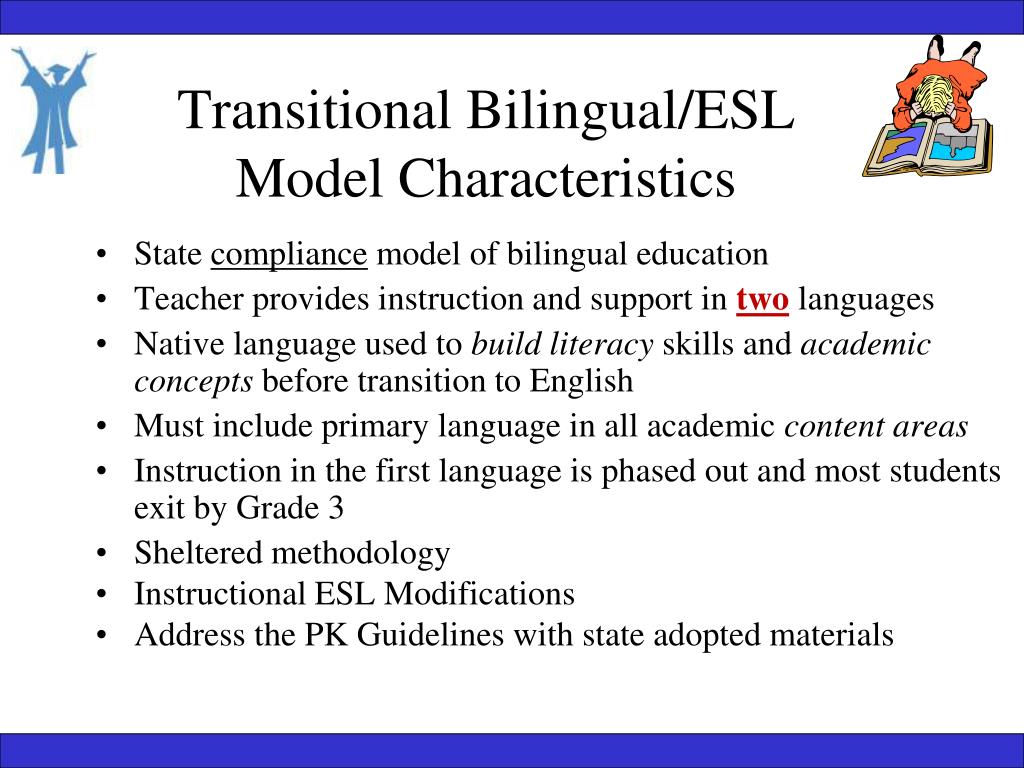 Transitional Bilingual/ESL Model Characteristics

• State compliance model of bilingual education
• Teacher provides instruction and support in two languages
• Native language used to build literacy skills and academic concepts before transition to English
• Must include primary language in all academic content areas
• Instruction in the first language is phased out and most students exit by Grade 3
• Sheltered methodology
• Instructional ESL Modifications
• Address the PK Guidelines with state adopted materials